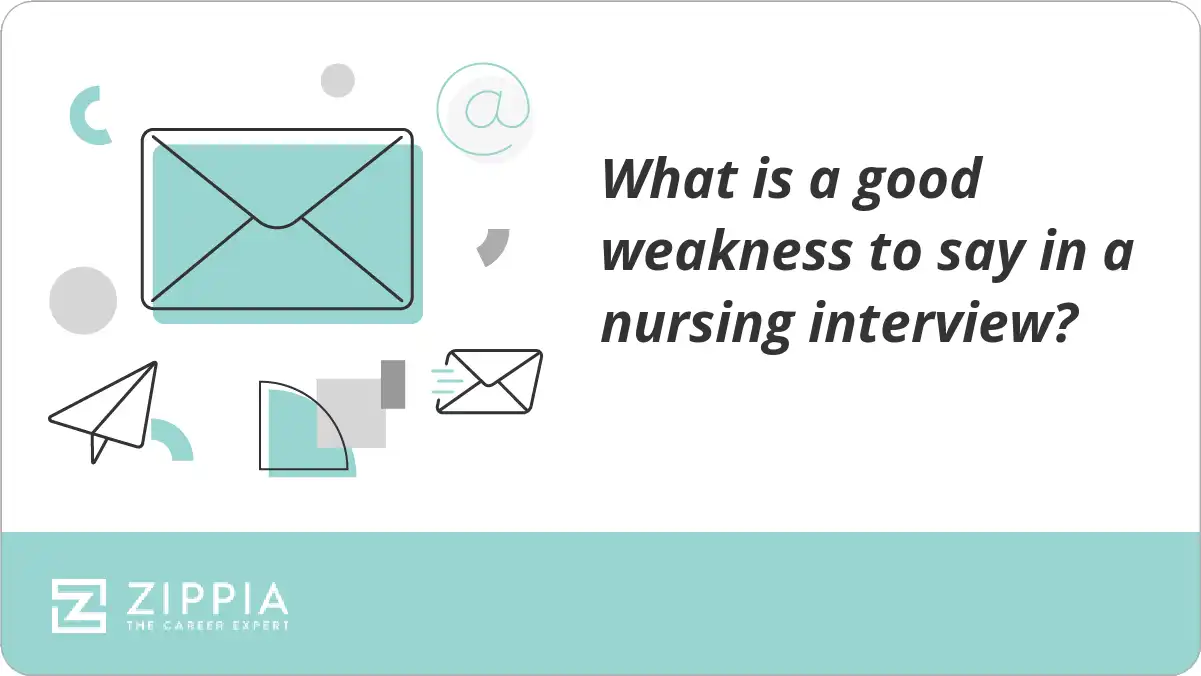 @

What is a good weakness to say in a nursing interview?

ZIPPIA
THE CAREER EXPERT